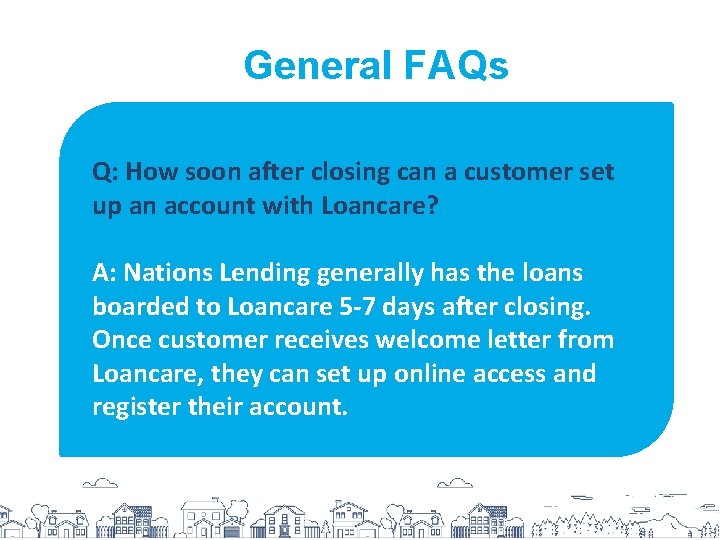 General FAQs

Q: How soon after closing can a customer set up an account with Loancare?

A: Nations Lending generally has the loans boarded to Loancare 5-7 days after closing. Once customer receives welcome letter from Loancare, they can set up online access and register their account.